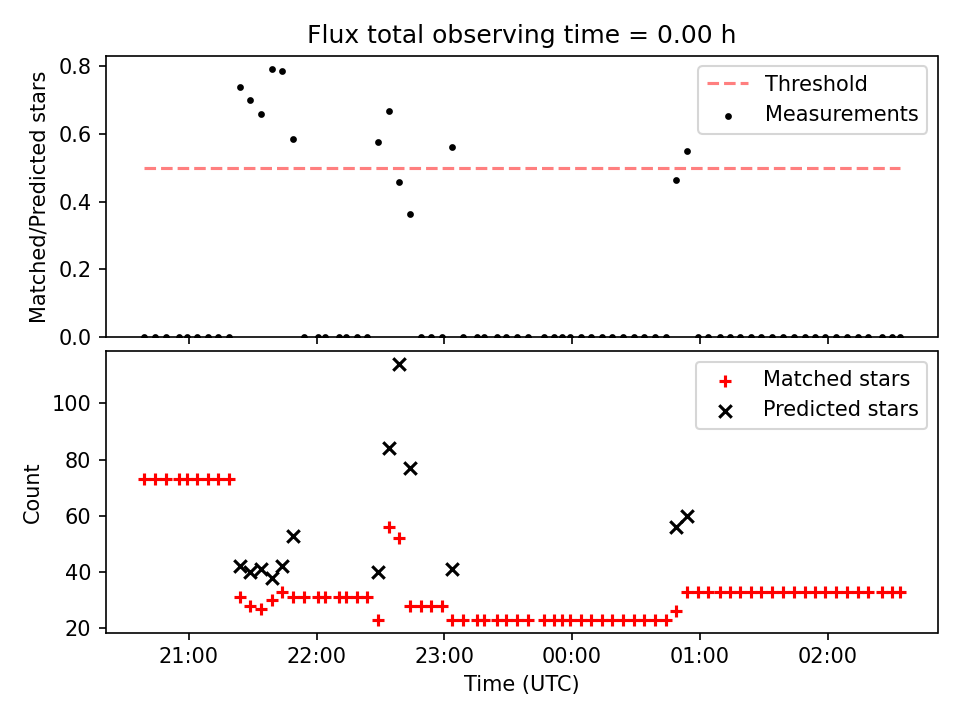 Flux total observing time = 0.00 h

Matched/Predicted stars

0.8
0.6
0.4
0.2
0.0

Threshold
Measurements

Count

100
80
60
40
20

Matched stars
Predicted stars

21:00
22:00
23:00
00:00
01:00
02:00

Time (UTC)